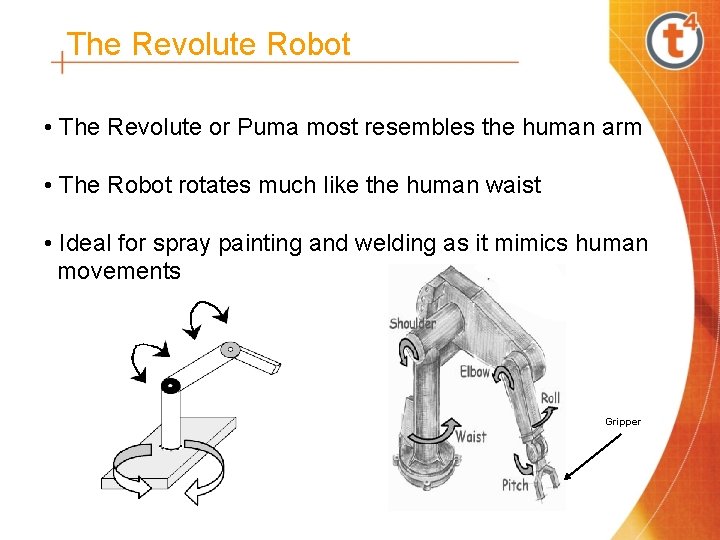 The Revolute Robot

t4

• The Revolute or Puma most resembles the human arm

• The Robot rotates much like the human waist

• Ideal for spray painting and welding as it mimics human movements

Shoulder

Elbow

Roll

Waist

Pitch

Gripper